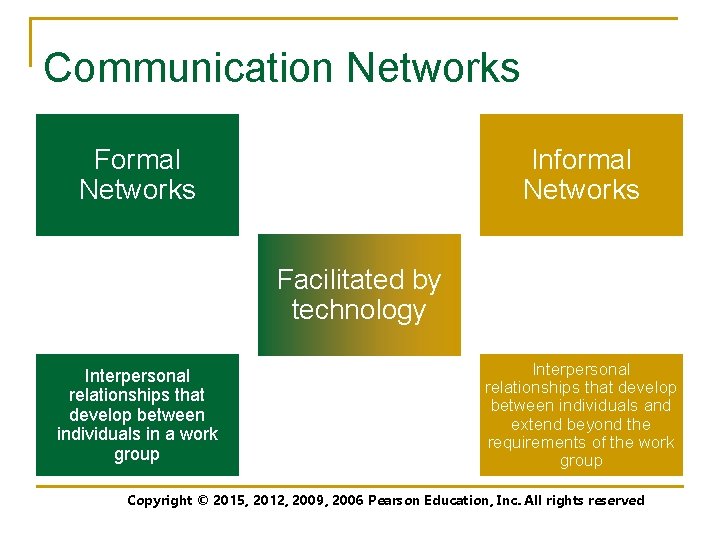 Communication Networks

Formal Networks

Informal Networks

Facilitated by technology

Interpersonal relationships that develop between individuals in a work group

Interpersonal relationships that develop between individuals and extend beyond the requirements of the work group

Copyright © 2015, 2012, 2009, 2006 Pearson Education, Inc. All rights reserved